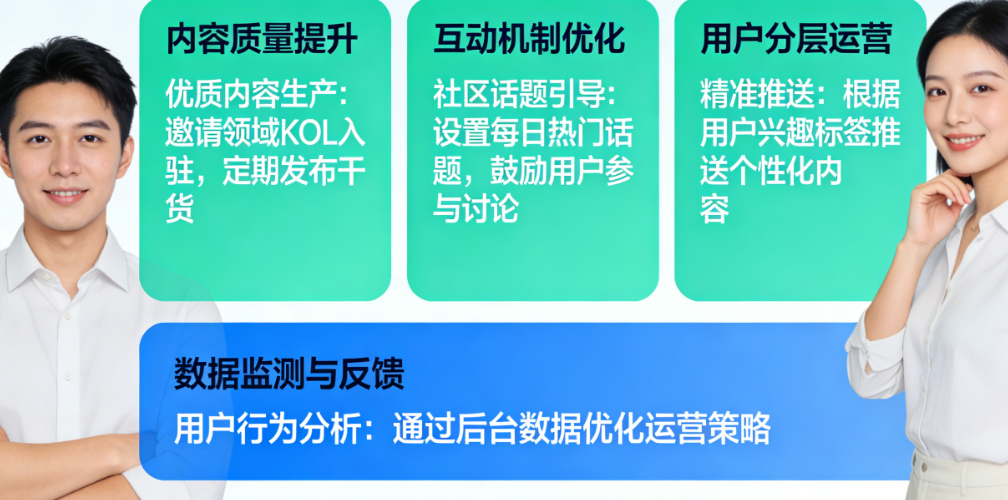 内容质量提升

优质内容生产：邀请领域KOL入驻，定期发布干货

互动机制优化

社区话题引导：设置每日热门话题，鼓励用户参与讨论

用户分层运营

精准推送：根据用户兴趣标签推送个性化内容

数据监测与反馈

用户行为分析：通过后台数据优化运营策略